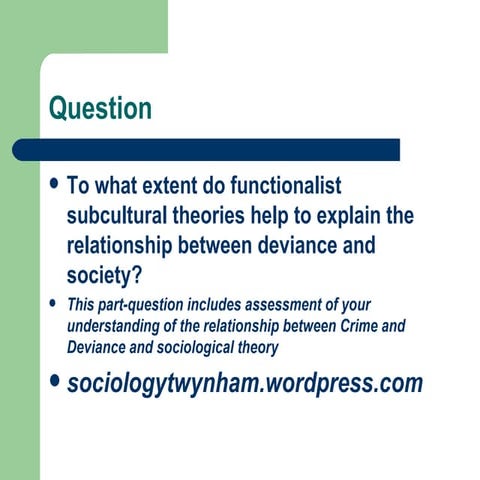 Question

• To what extent do functionalist subcultural theories help to explain the relationship between deviance and society?

• This part-question includes assessment of your understanding of the relationship between Crime and Deviance and sociological theory

• sociologytwynham.wordpress.com